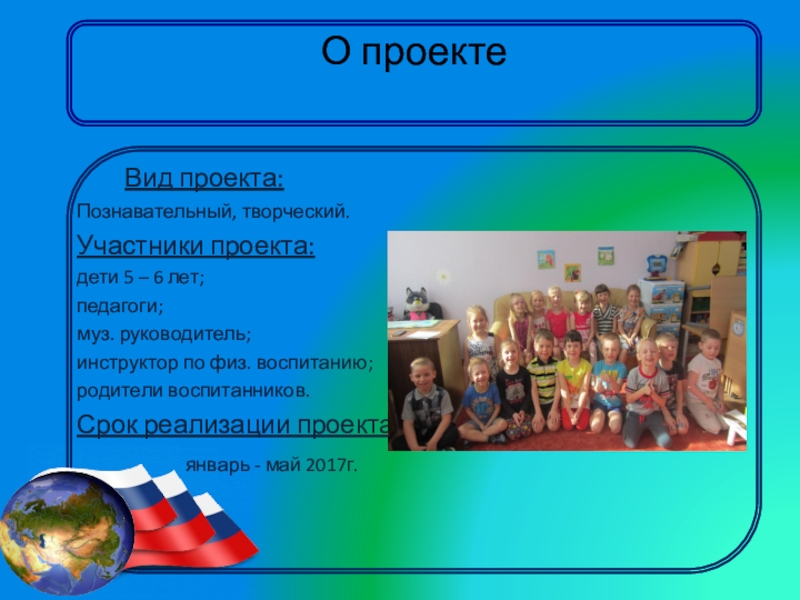 О проекте

Вид проекта:

Познавательный, творческий.

Участники проекта:

дети 5 – 6 лет;

педагоги;

муз. руководитель;

инструктор по физ. воспитанию;

родители воспитанников.

Срок реализации проекта

январь - май 2017г.